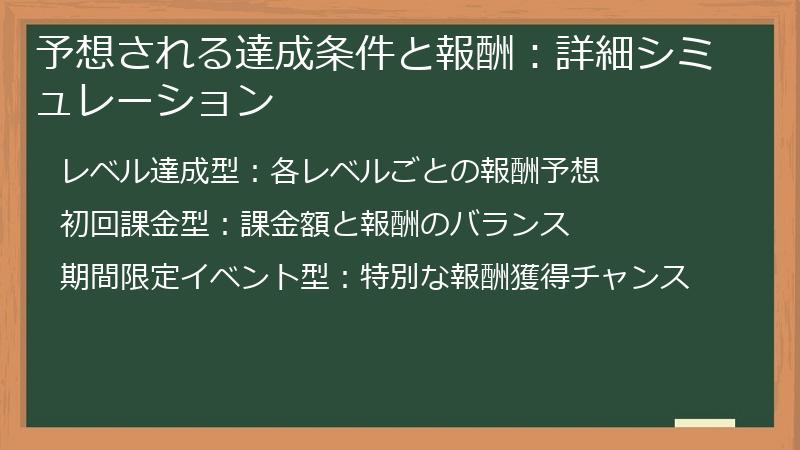 予想される達成条件と報酬：詳細シミュレーション

レベル達成型：各レベルごとの報酬予想

初回課金型：課金額と報酬のバランス

期間限定イベント型：特別な報酬獲得チャンス